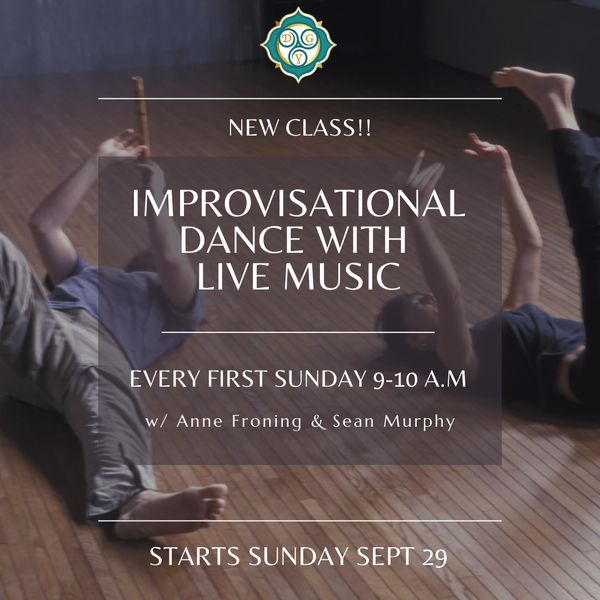 D G Y

NEW CLASS!!

IMPROVISATIONAL DANCE WITH LIVE MUSIC

EVERY FIRST SUNDAY 9-10 A.M

w/ Anne Froning & Sean Murphy

STARTS SUNDAY SEPT 29